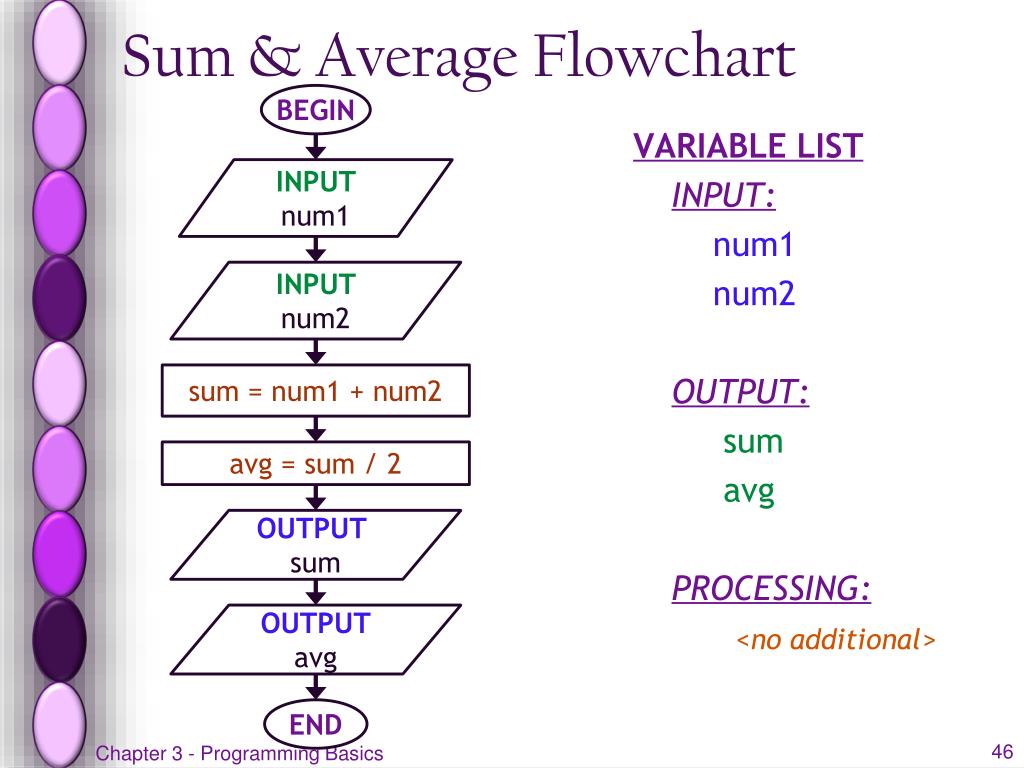 Sum & Average Flowchart

BEGIN

INPUT
num1

INPUT
num2

sum = num1 + num2

avg = sum / 2

OUTPUT
sum

OUTPUT
avg

END

VARIABLE LIST

INPUT:

num1

num2

OUTPUT:

sum

avg

PROCESSING:

<no additional>

Chapter 3 - Programming Basics

46